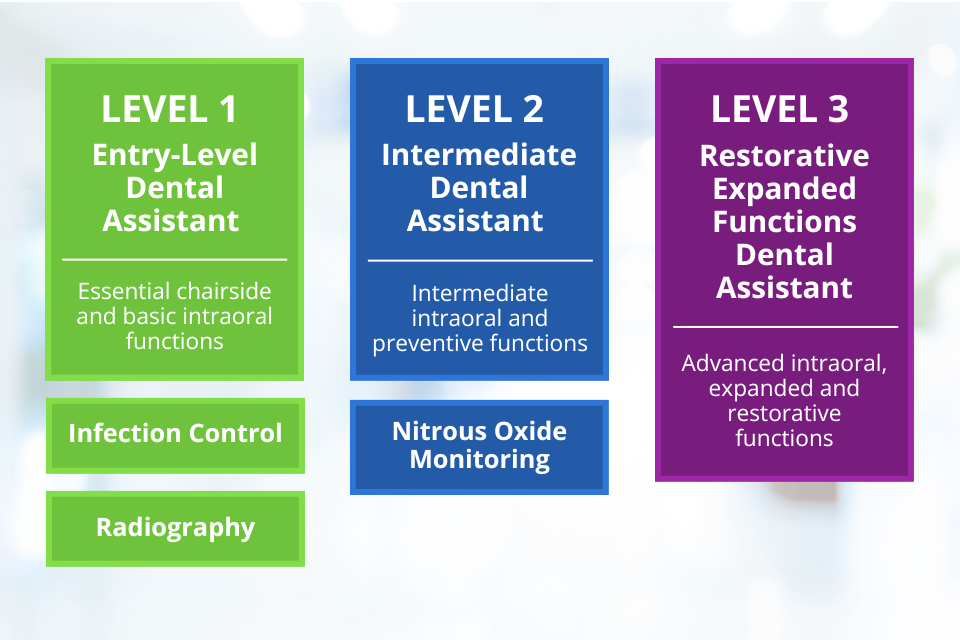 LEVEL 1
Entry-Level Dental Assistant

Essential chairside and basic intraoral functions

Infection Control

Radiography

LEVEL 2
Intermediate Dental Assistant

Intermediate intraoral and preventive functions

Nitrous Oxide Monitoring

LEVEL 3
Restorative Expanded Functions Dental Assistant

Advanced intraoral, expanded and restorative functions